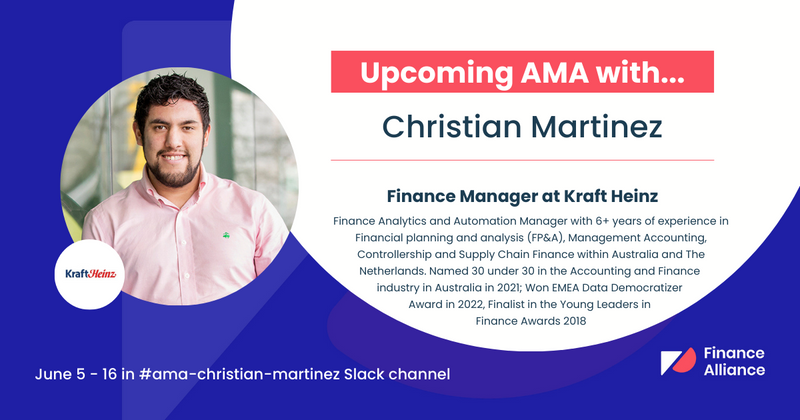 Upcoming AMA with...

Christian Martinez

Finance Manager at Kraft Heinz

Finance Analytics and Automation Manager with 6+ years of experience in Financial planning and analysis (FP&A), Management Accounting, Controllership and Supply Chain Finance within Australia and The Netherlands. Named 30 under 30 in the Accounting and Finance industry in Australia in 2021; Won EMEA Data Democratizer Award in 2022, Finalist in the Young Leaders in Finance Awards 2018

KraftHeinz

June 5 - 16 in #ama-christian-martinez Slack channel

Finance Alliance